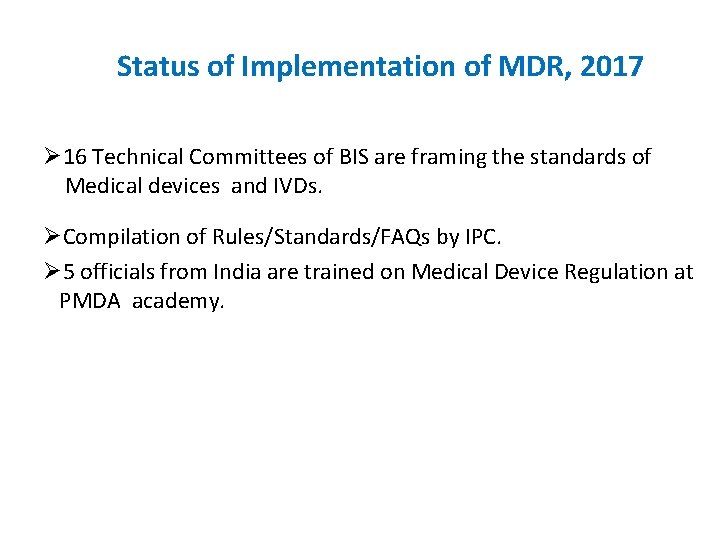 Status of Implementation of MDR, 2017

➢16 Technical Committees of BIS are framing the standards of Medical devices and IVDs.

➢Compilation of Rules/Standards/FAQs by IPC.

➢5 officials from India are trained on Medical Device Regulation at PMDA academy.